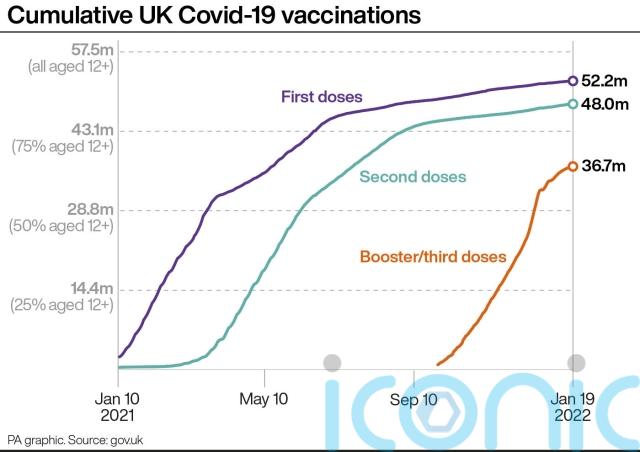 Cumulative UK Covid-19 vaccinations

57.5m
(all aged 12+)

43.1m
(75% aged 12+)

28.8m
(50% aged 12+)

14.4m
(25% aged 12+)

First doses

Second doses

Booster/third doses

52.2m

48.0m

36.7m

Jan 10
2021

May 10

Sep 10

Jan 19
2022

iconic

PA graphic. Source: gov.uk